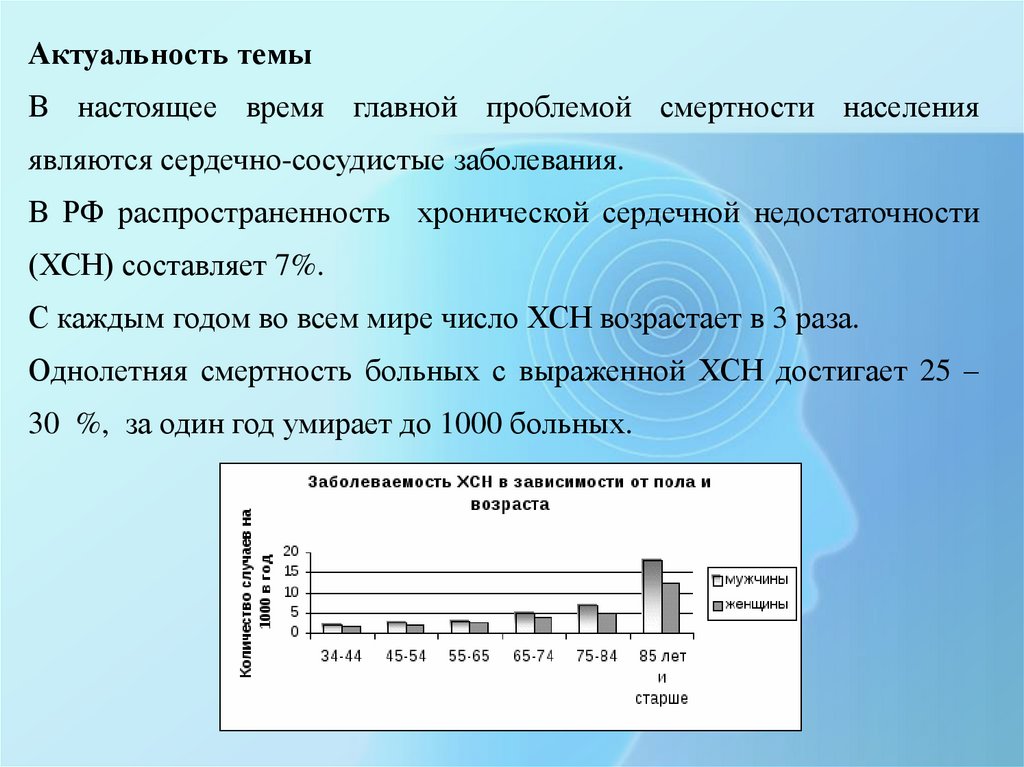 Актуальность темы

В настоящее время главной проблемой смертности населения являются сердечно-сосудистые заболевания.

В РФ распространенность хронической сердечной недостаточности (ХСН) составляет 7%.

С каждым годом во всем мире число ХСН возрастает в 3 раза.

Однолетняя смертность больных с выраженной ХСН достигает 25 – 30 %, за один год умирает до 1000 больных.

Заболеваемость ХСН в зависимости от пола и возраста

Количество случаев на 1000 в год

20
15
10
5
0

34-44
45-54
55-65
65-74
75-84
85 лет и старше

мужчины
женщины